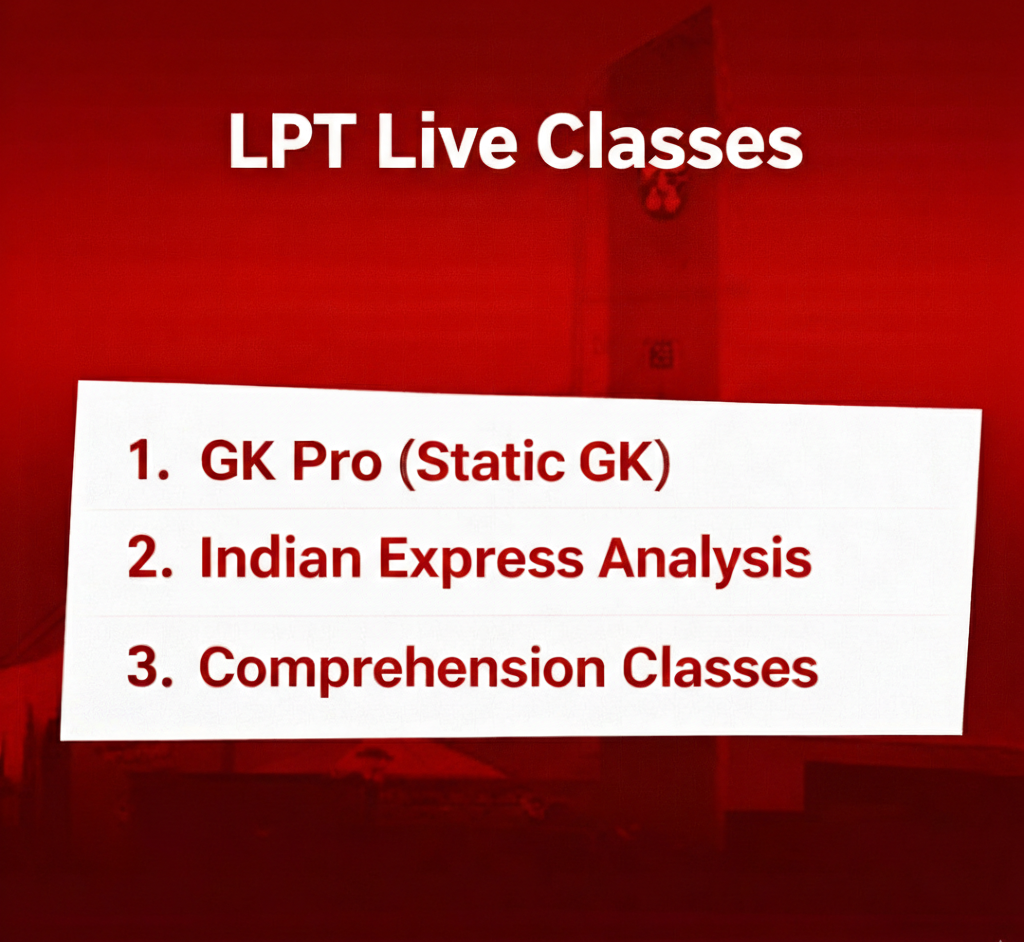 LPT Live Classes

1. GK Pro (Static GK)
2. Indian Express Analysis
3. Comprehension Classes